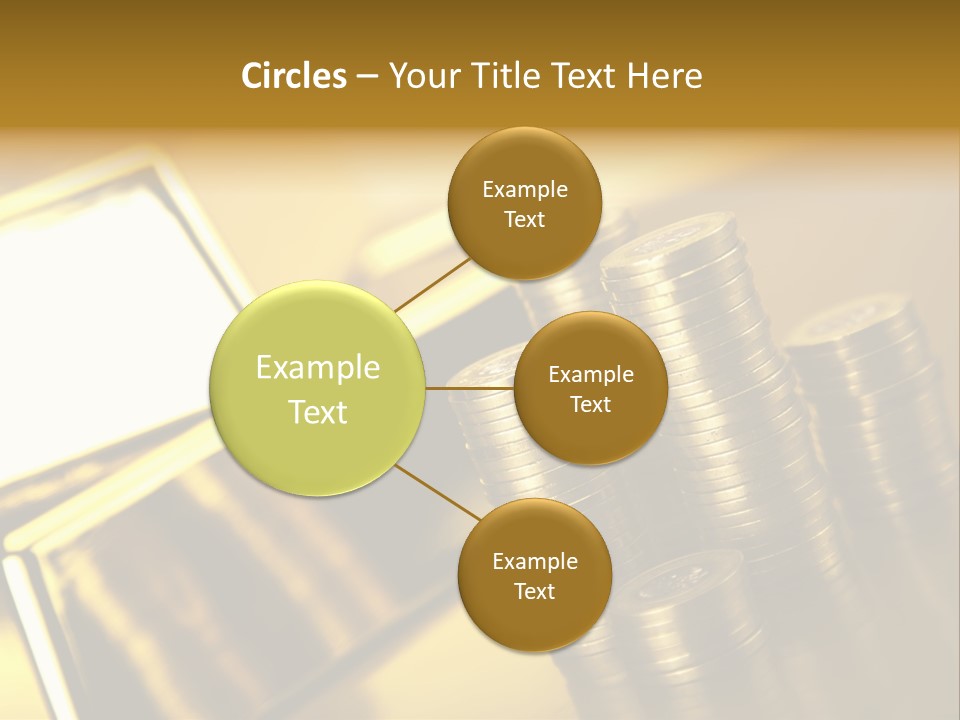 Circles – Your Title Text Here

Example Text

Example Text

Example Text

Example Text